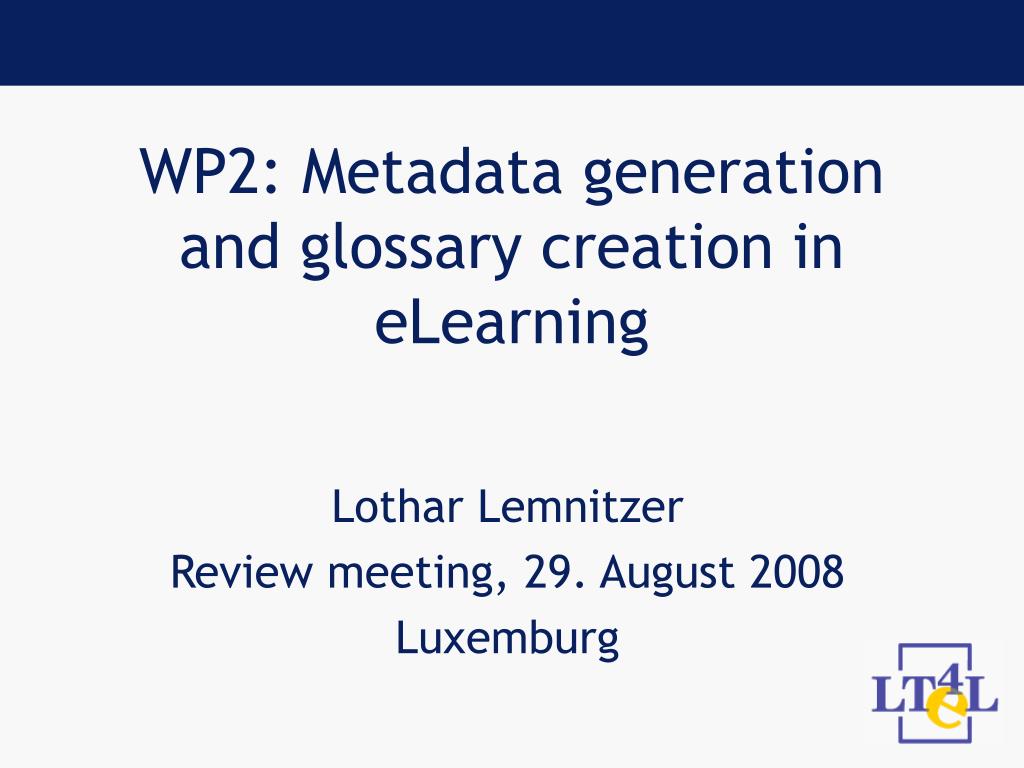 WP2: Metadata generation and glossary creation in eLearning

Lothar Lemnitzer
Review meeting, 29. August 2008
Luxemburg

LT4eL